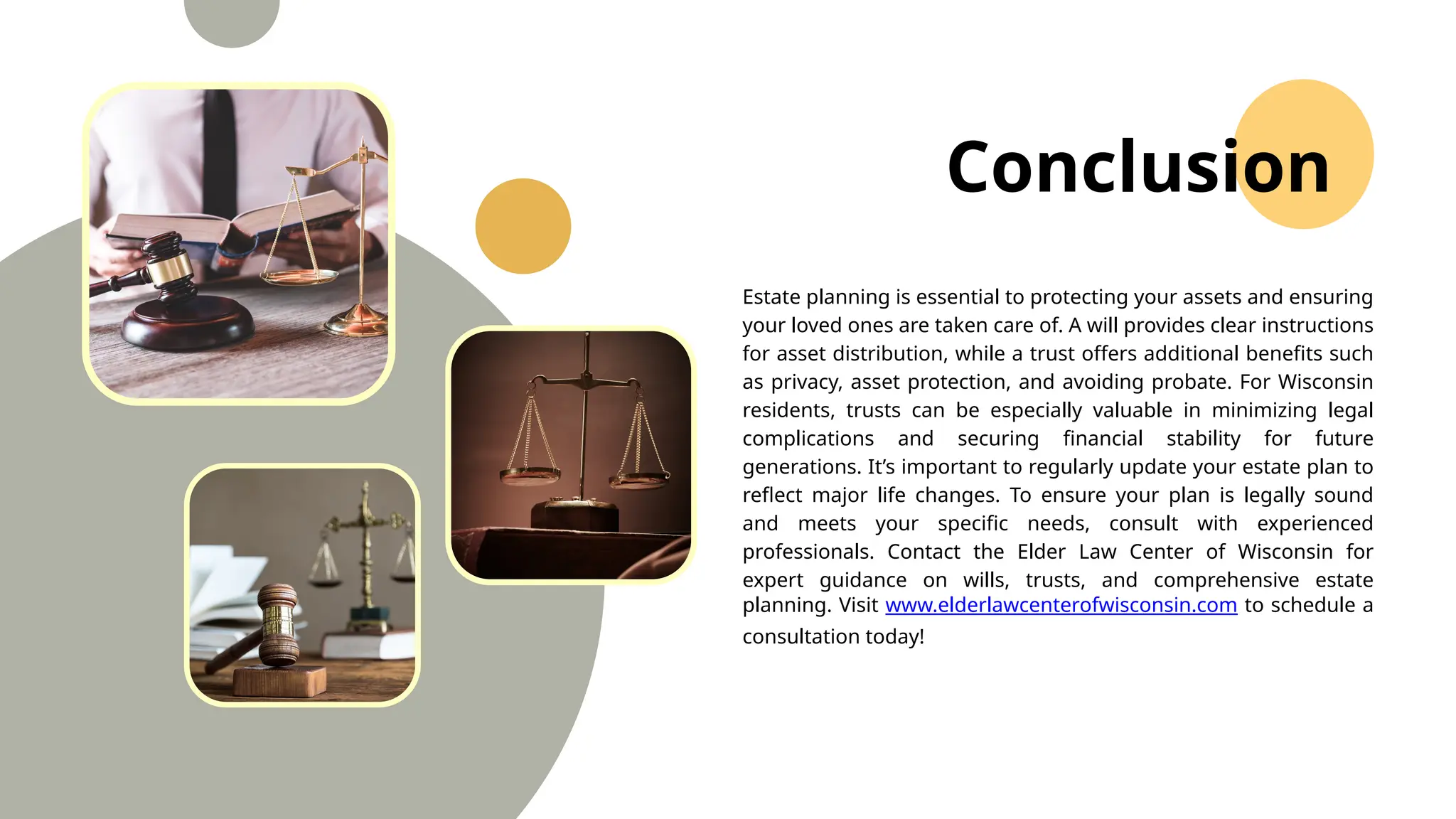 Conclusion

Estate planning is essential to protecting your assets and ensuring your loved ones are taken care of. A will provides clear instructions for asset distribution, while a trust offers additional benefits such as privacy, asset protection, and avoiding probate. For Wisconsin residents, trusts can be especially valuable in minimizing legal complications and securing financial stability for future generations. It's important to regularly update your estate plan to reflect major life changes. To ensure your plan is legally sound and meets your specific needs, consult with experienced professionals. Contact the Elder Law Center of Wisconsin for expert guidance on wills, trusts, and comprehensive estate planning. Visit www.elderlawcenterofwisconsin.com to schedule a consultation today!